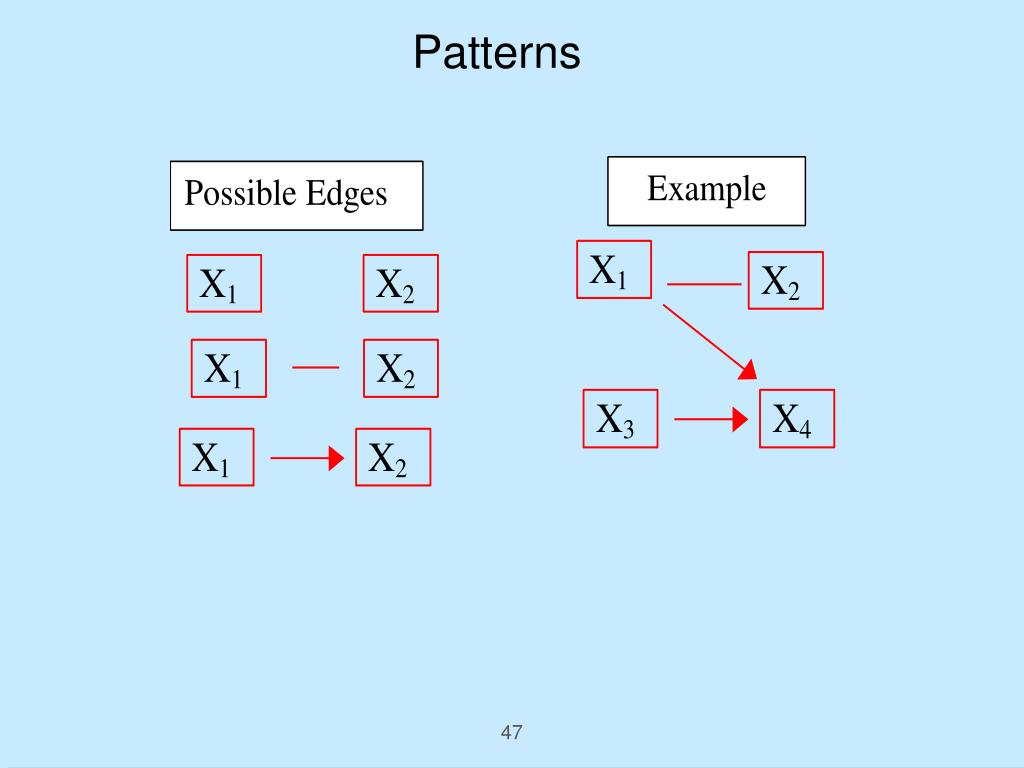 Patterns

Possible Edges

$X_1$ $X_2$

$X_1$ $X_2$

$X_1$ $X_2$

Example

$X_1$ $X_2$

$X_3$ $X_4$

47